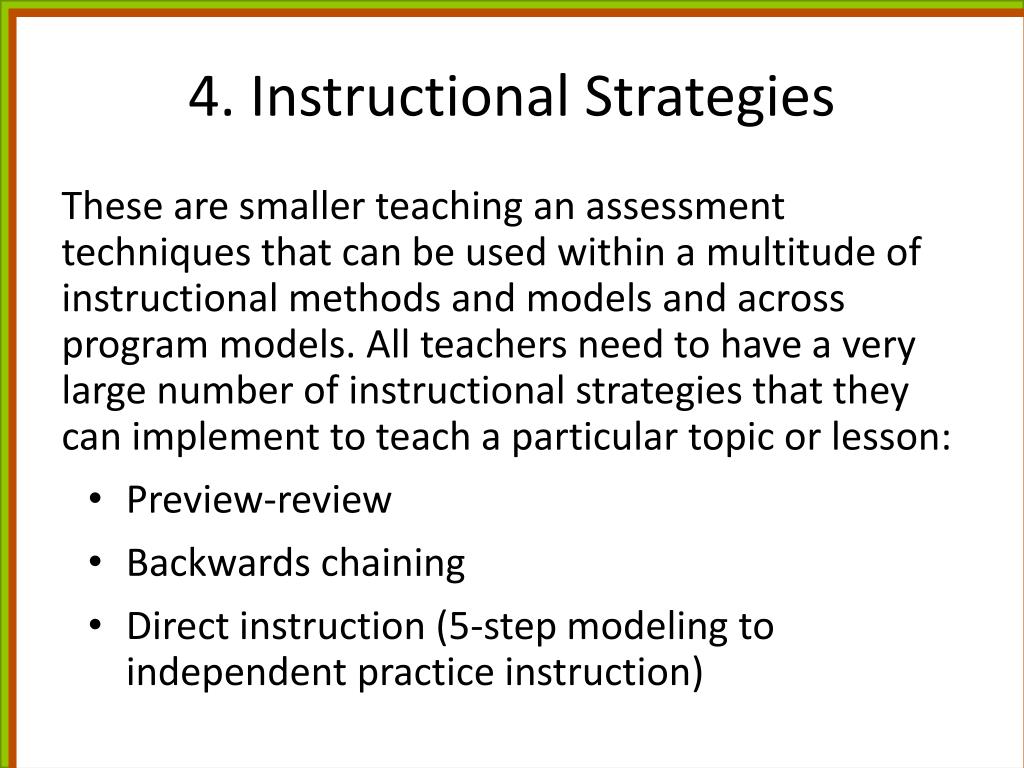 4. Instructional Strategies

These are smaller teaching an assessment techniques that can be used within a multitude of instructional methods and models and across program models. All teachers need to have a very large number of instructional strategies that they can implement to teach a particular topic or lesson:

• Preview-review
• Backwards chaining
• Direct instruction (5-step modeling to independent practice instruction)